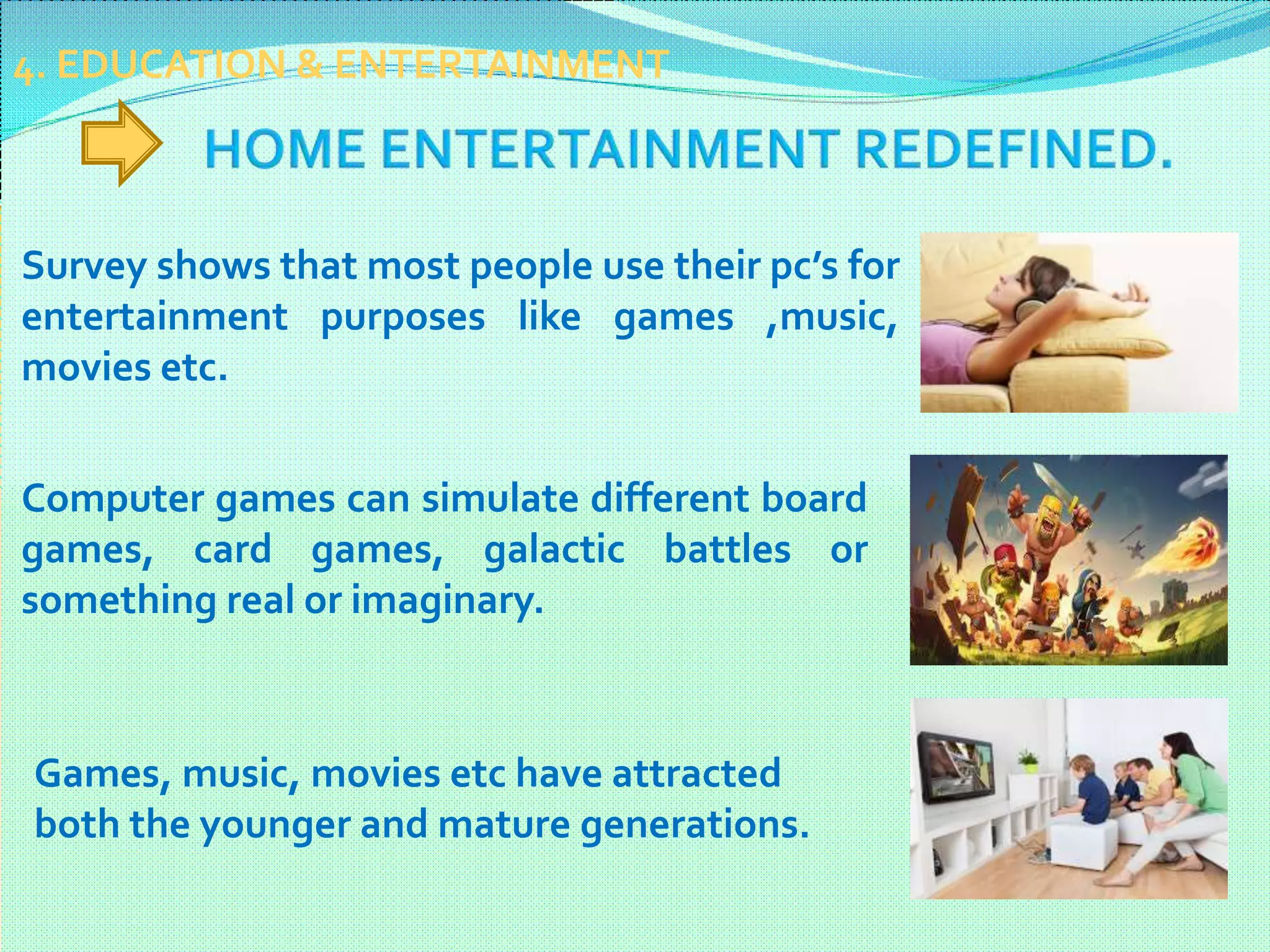 4. EDUCATION & ENTERTAINMENT

HOME ENTERTAINMENT REDEFINED.

Survey shows that most people use their pc's for entertainment purposes like games ,music, movies etc.

Computer games can simulate different board games, card games, galactic battles or something real or imaginary.

Games, music, movies etc have attracted both the younger and mature generations.